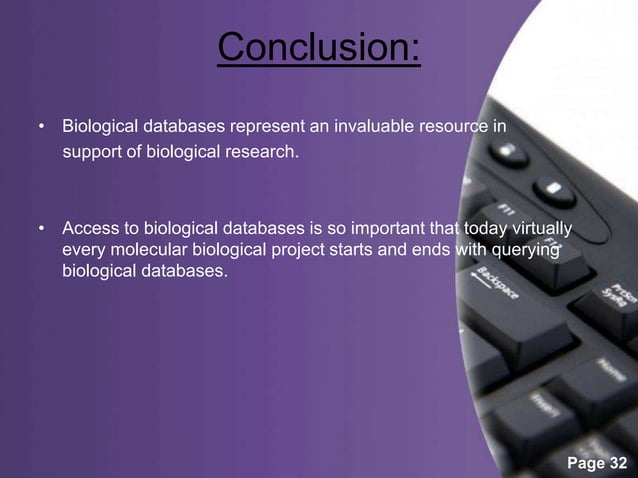 Conclusion:

• Biological databases represent an invaluable resource in support of biological research.

• Access to biological databases is so important that today virtually every molecular biological project starts and ends with querying biological databases.

F11

F12

Backspace

PrtScn SysRq

Home

Insert

Page 32